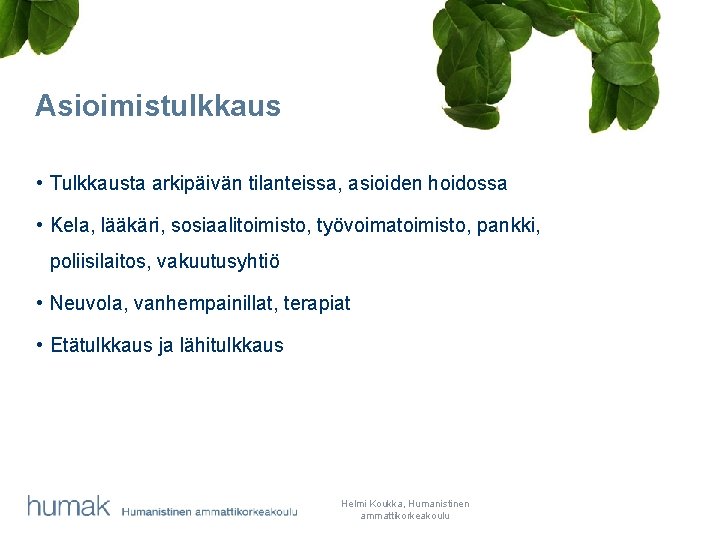 Asioimistulkkaus

• Tulkkausta arkipäivän tilanteissa, asioiden hoidossa

• Kela, lääkäri, sosiaalitoimisto, työvoimatoimisto, pankki, poliisilaitos, vakuutusyhtiö

• Neuvola, vanhempainillat, terapiat

• Etätulkkaus ja lähitulkkaus

humak Humanistinen ammattikorkeakoulu

Helmi Koukka, Humanistinen ammattikorkeakoulu